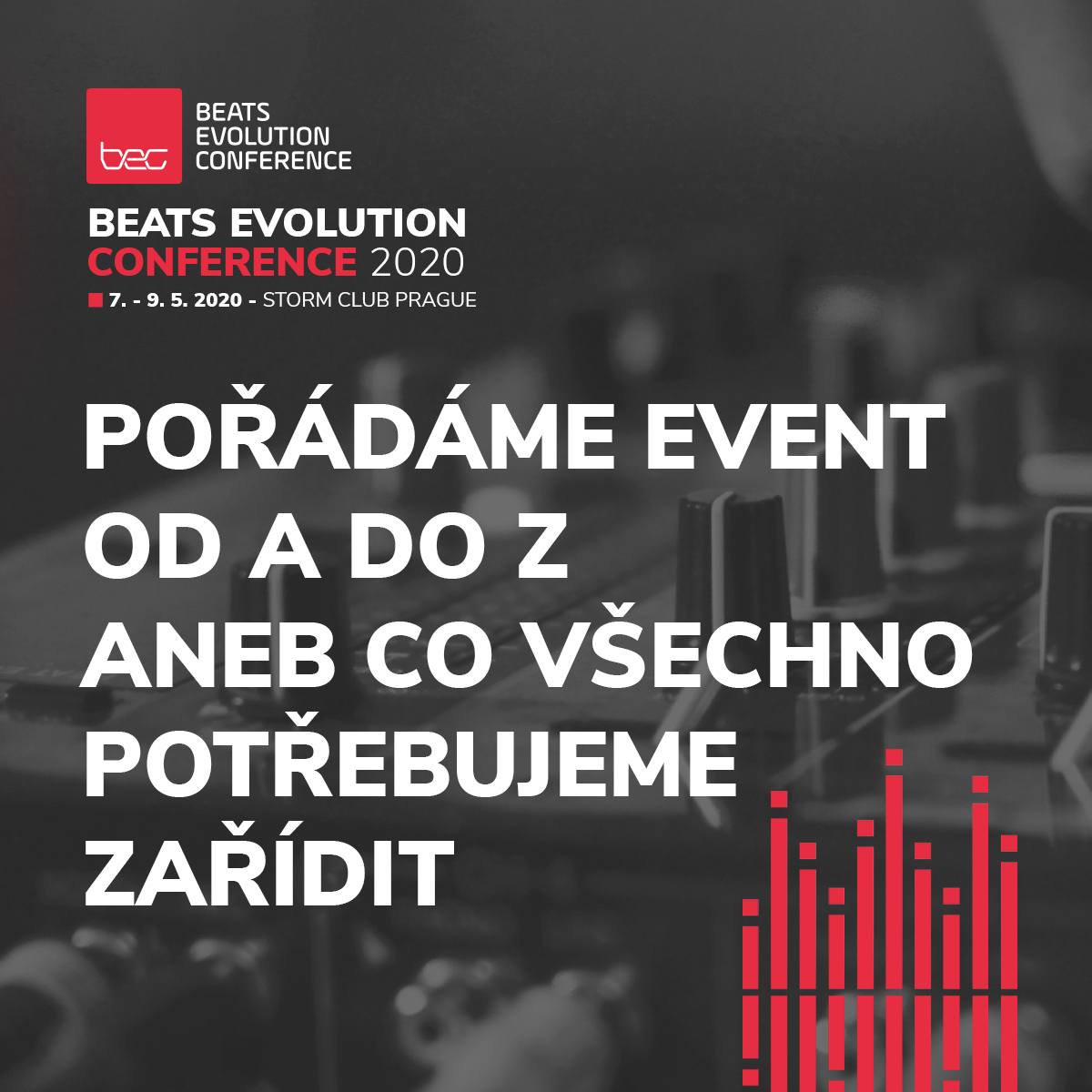 bec
BEATS
EVOLUTION
CONFERENCE

BEATS EVOLUTION
CONFERENCE 2020
7. - 9. 5. 2020 - STORM CLUB PRAGUE

POŘÁDÁME EVENT
OD A DO Z
ANEB CO VŠECHNO
POTŘEBUJEME
ZAŘÍDIT